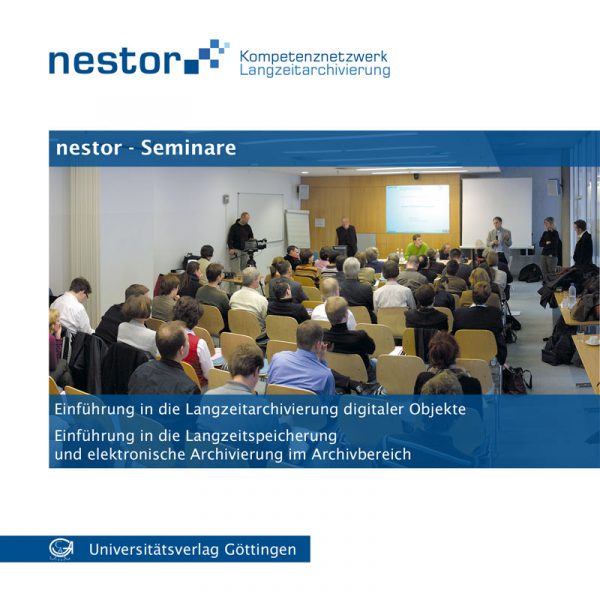 nestor Kompetenznetzwerk Langzeitarchivierung

nestor - Seminare

Einführung in die Langzeitarchivierung digitaler Objekte

Einführung in die Langzeitspeicherung und elektronische Archivierung im Archivbereich

Universitätsverlag Göttingen